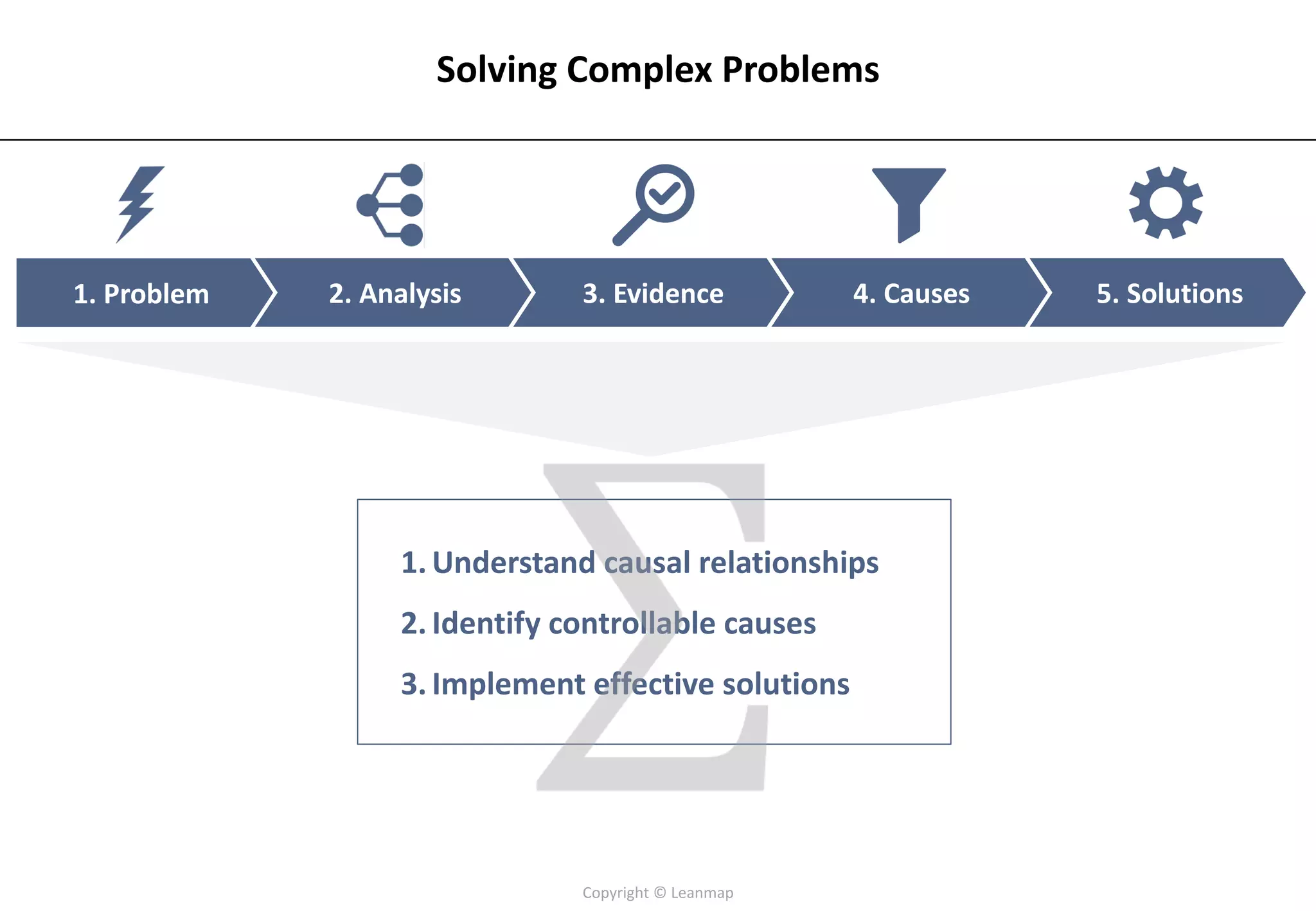 Solving Complex Problems

1. Problem
2. Analysis
3. Evidence
4. Causes
5. Solutions

$\Sigma$

1. Understand causal relationships
2. Identify controllable causes
3. Implement effective solutions

Copyright © Leanmap